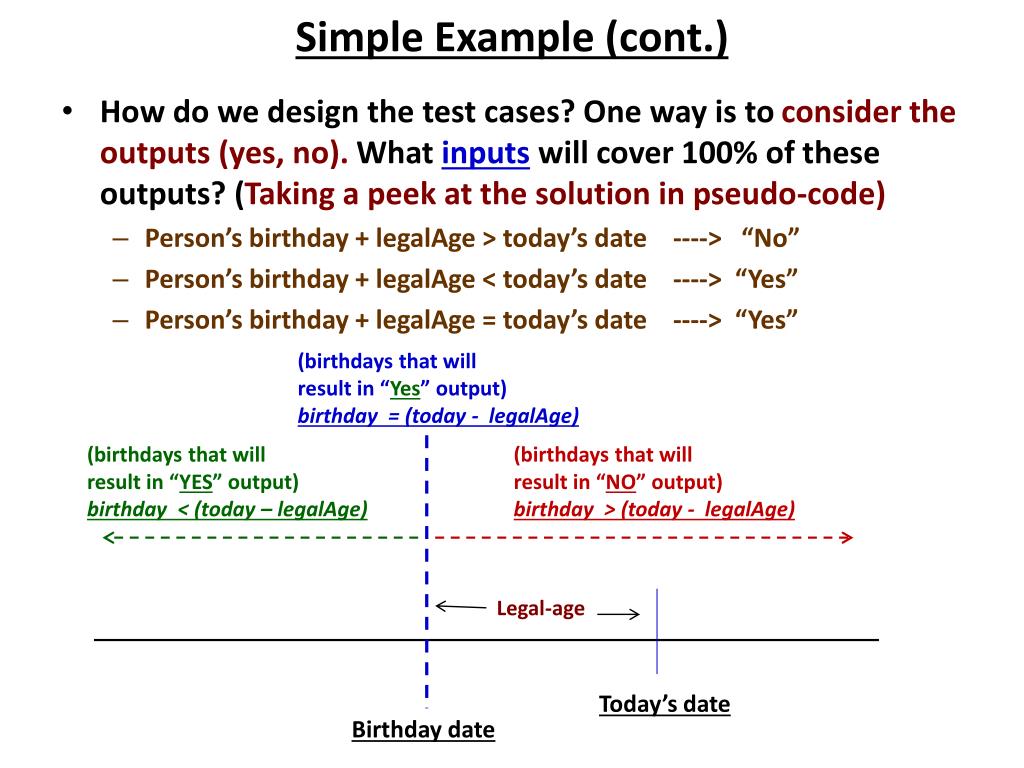 Simple Example (cont.)

• How do we design the test cases? One way is to consider the outputs (yes, no). What inputs will cover 100% of these outputs? (Taking a peek at the solution in pseudo-code)

– Person's birthday + legalAge > today's date ----> "No"

– Person's birthday + legalAge < today's date ----> "Yes"

– Person's birthday + legalAge = today's date ----> "Yes"

(birthdays that will result in "Yes" output)
birthday = (today - legalAge)

(birthdays that will result in "YES" output)
birthday < (today – legalAge)

(birthdays that will result in "NO" output)
birthday > (today - legalAge)

Legal-age

Today's date

Birthday date